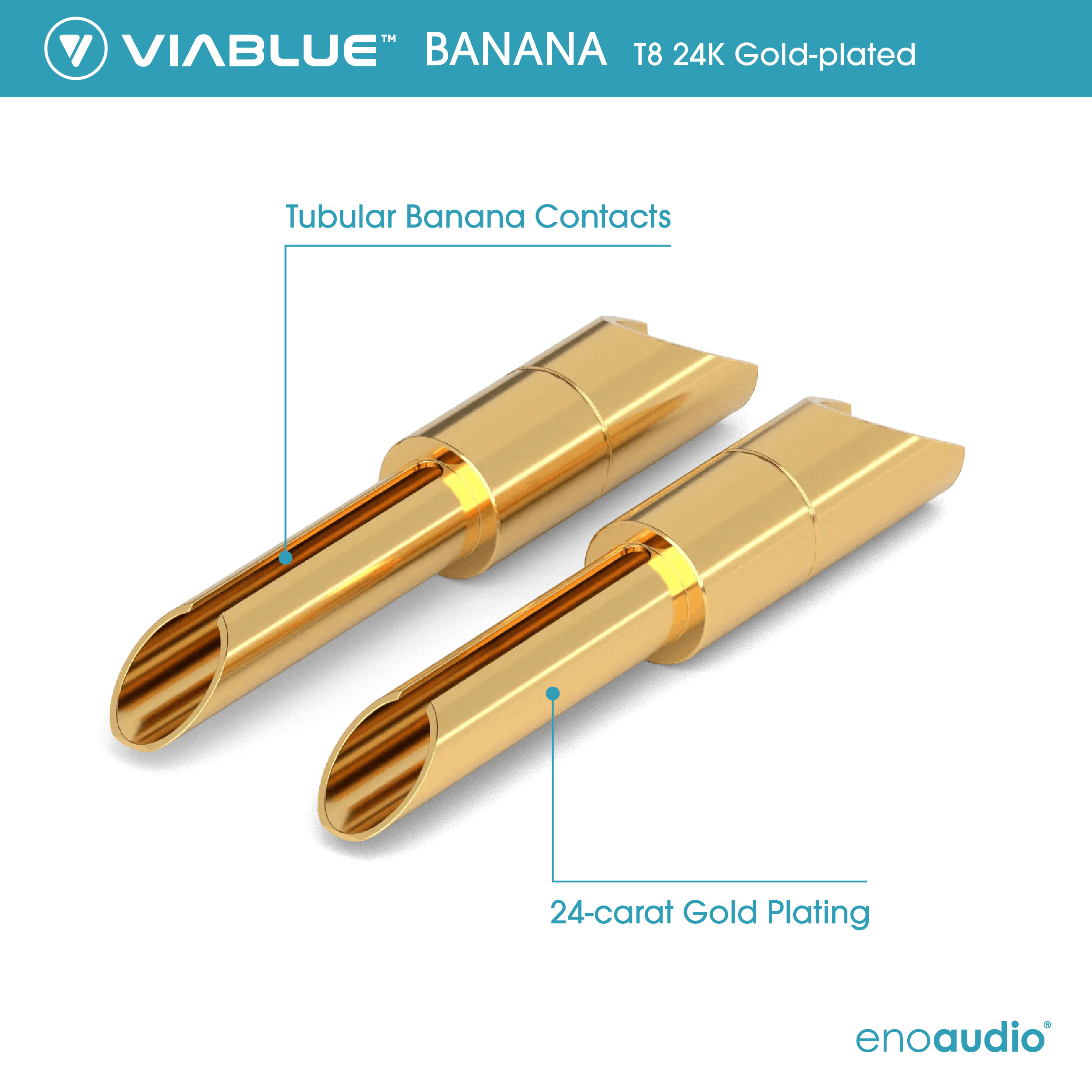 VIABLUE™ BANANA T8 24K Gold-plated

Tubular Banana Contacts

24-carat Gold Plating

enoaudio®